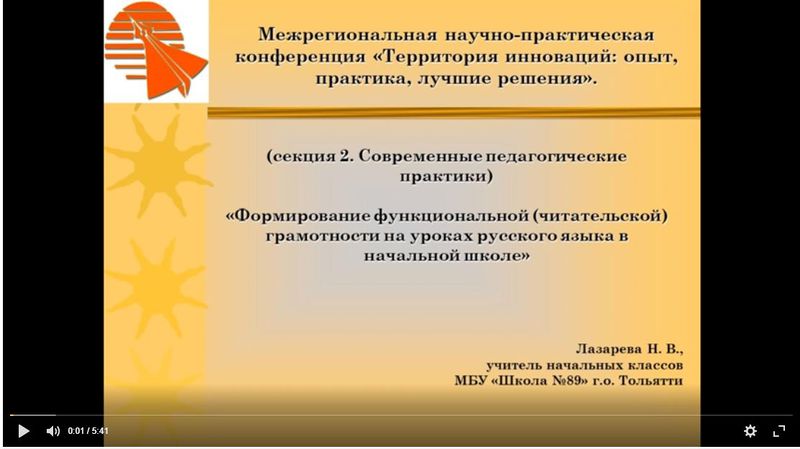 Межрегиональная научно-практическая конференция «Территория инноваций: опыт, практика, лучшие решения».

(секция 2. Современные педагогические практики)

«Формирование функциональной (читательской) грамотности на уроках русского языка в начальной школе»

Лазарева Н. В.,
учитель начальных классов
МБУ «Школа №89» г.о. Тольятти

0:01 / 5:41